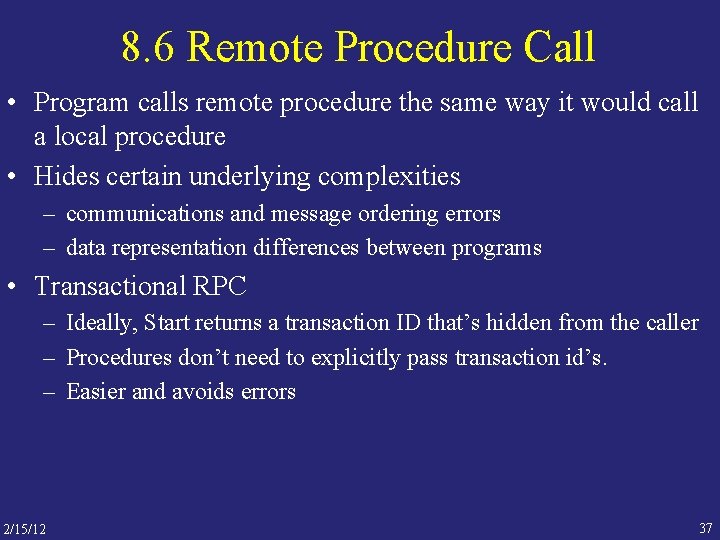 8.6 Remote Procedure Call

• Program calls remote procedure the same way it would call a local procedure

• Hides certain underlying complexities

– communications and message ordering errors

– data representation differences between programs

• Transactional RPC

– Ideally, Start returns a transaction ID that’s hidden from the caller

– Procedures don’t need to explicitly pass transaction id’s.

– Easier and avoids errors

2/15/12

37